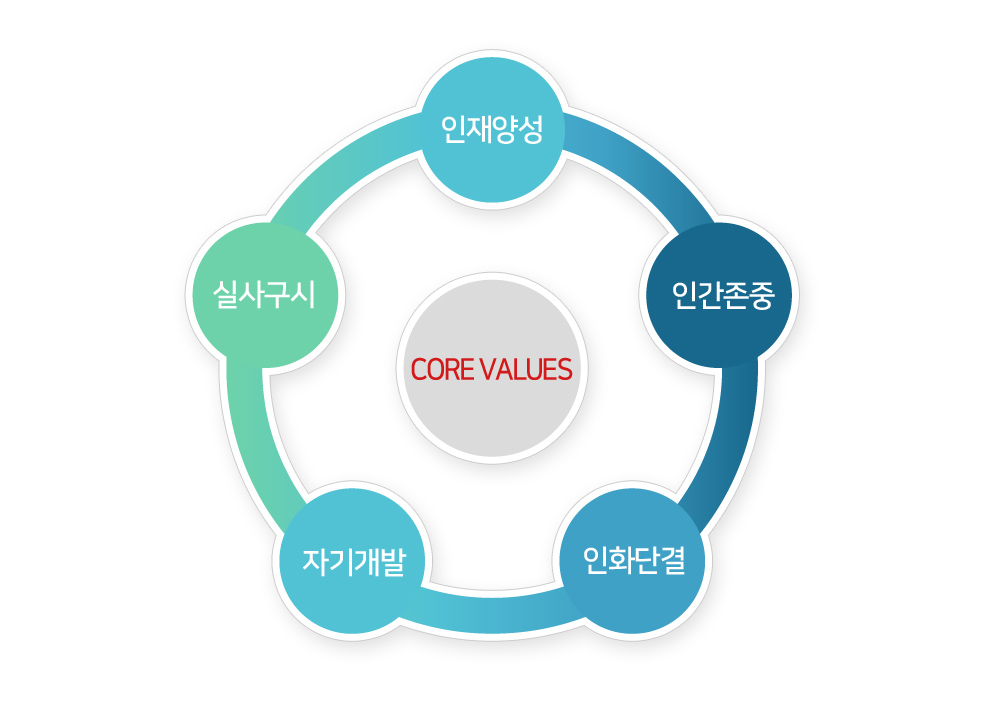 인재양성

실사구시

인간존중

CORE VALUES

자기개발

인화단결